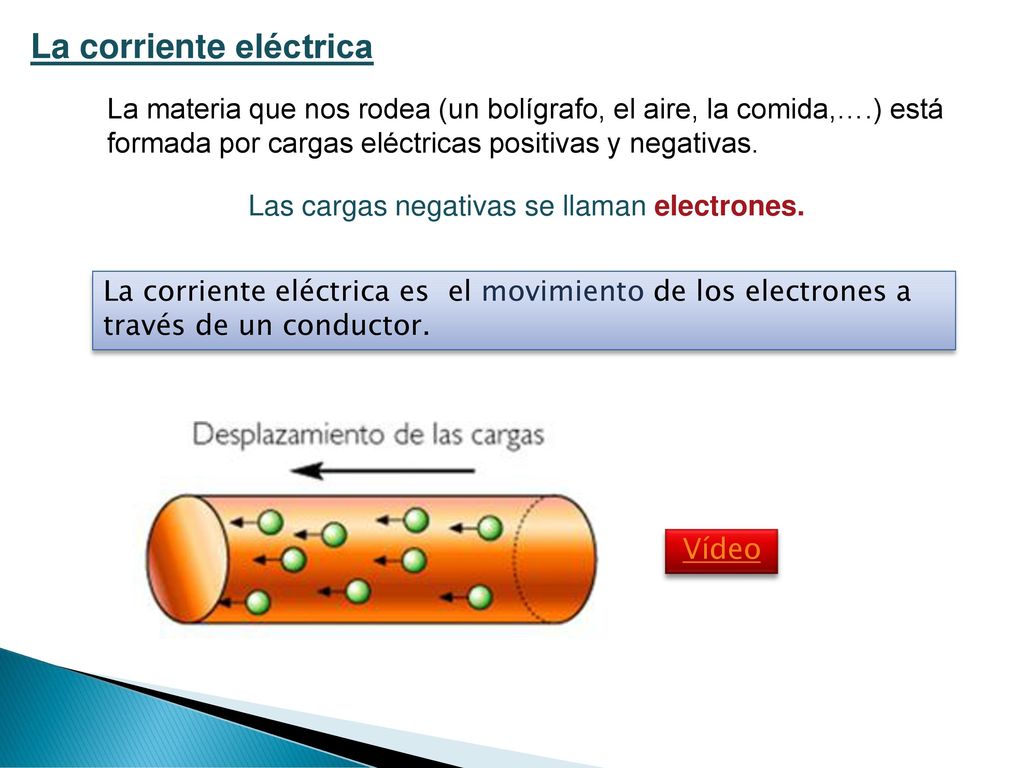 La corriente eléctrica

La materia que nos rodea (un bolígrafo, el aire, la comida,….) está formada por cargas eléctricas positivas y negativas.

Las cargas negativas se llaman electrones.

La corriente eléctrica es el movimiento de los electrones a través de un conductor.

Desplazamiento de las cargas

Vídeo